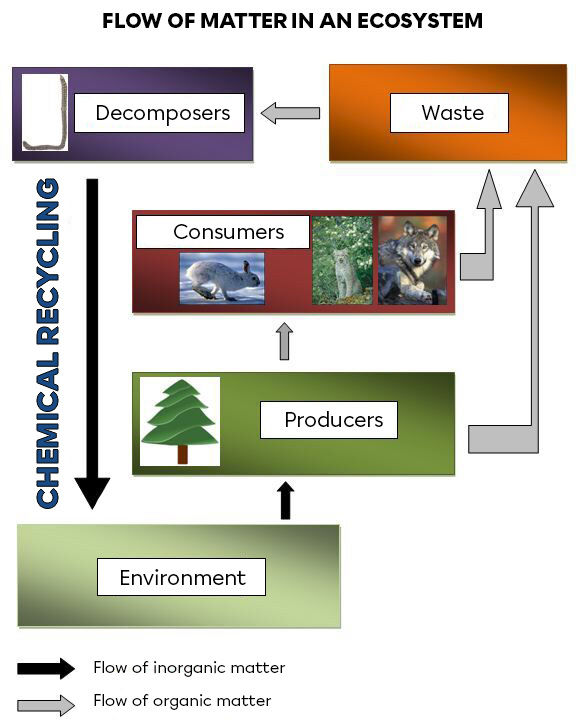 FLOW OF MATTER IN AN ECOSYSTEM

Decomposers

Waste

CHEMICAL RECYCLING

Consumers

Producers

Environment

Flow of inorganic matter

Flow of organic matter